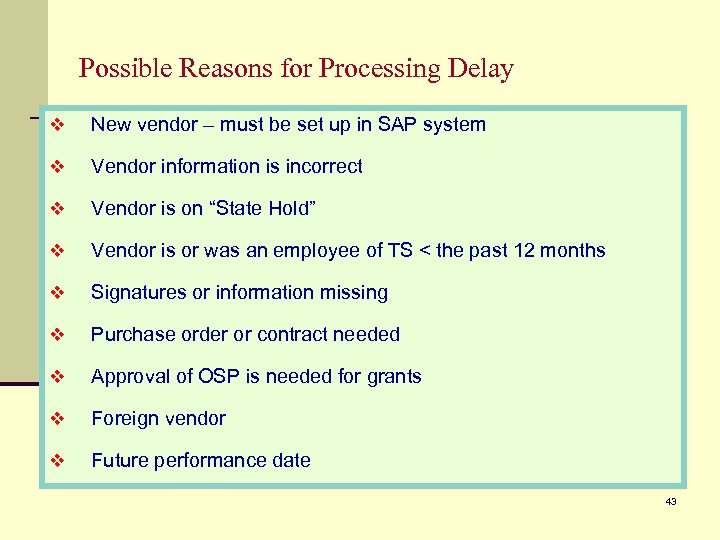 Possible Reasons for Processing Delay

❖ New vendor – must be set up in SAP system

❖ Vendor information is incorrect

❖ Vendor is on “State Hold”

❖ Vendor is or was an employee of TS < the past 12 months

❖ Signatures or information missing

❖ Purchase order or contract needed

❖ Approval of OSP is needed for grants

❖ Foreign vendor

❖ Future performance date

43